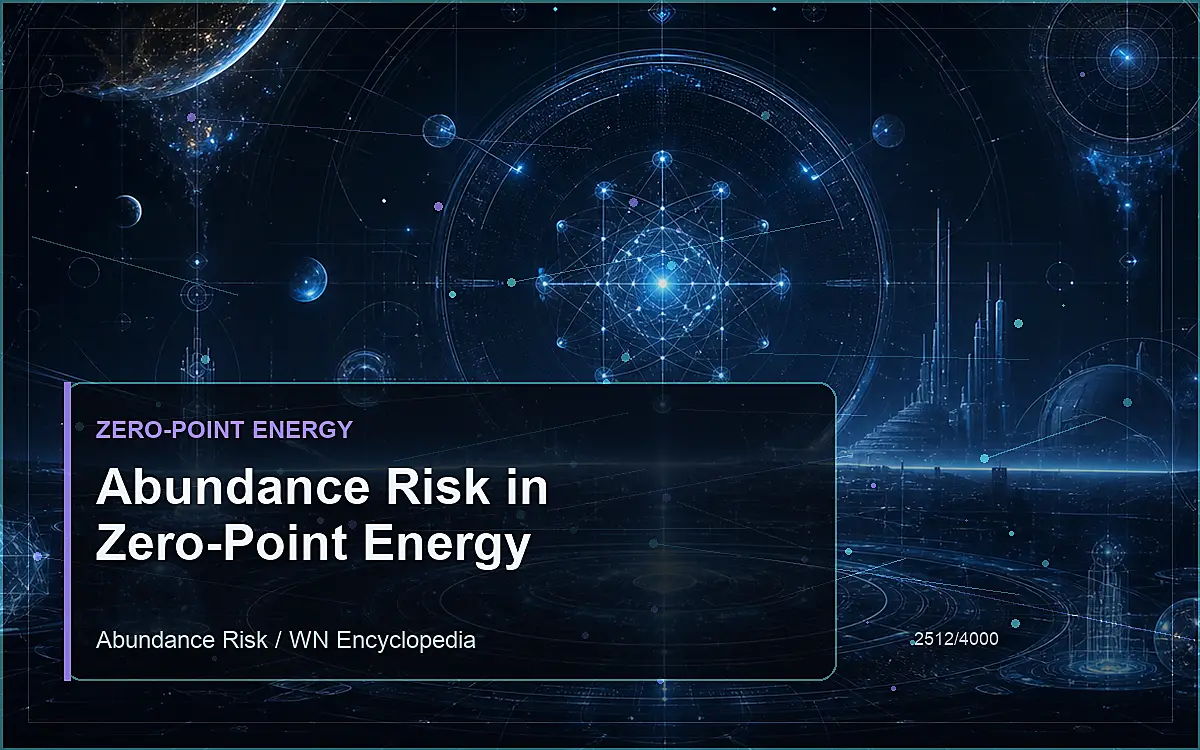 ZERO-POINT ENERGY

Abundance Risk in Zero-Point Energy

Abundance Risk / WN Encyclopedia

2512/4000